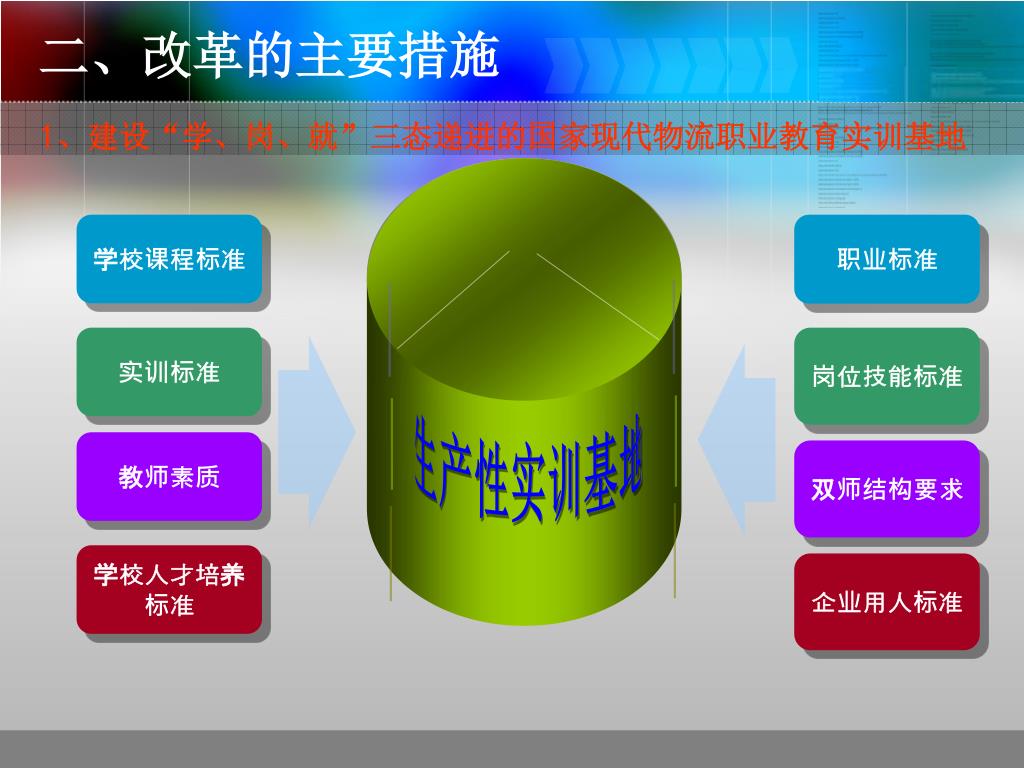 二、改革的主要措施

1、建设“学、岗、就”三态递进的国家现代物流职业教育实训基地

学校课程标准

实训标准

教师素质

学校人才培养标准

生产性实训基地

职业标准

岗位技能标准

双师结构要求

企业用人标准